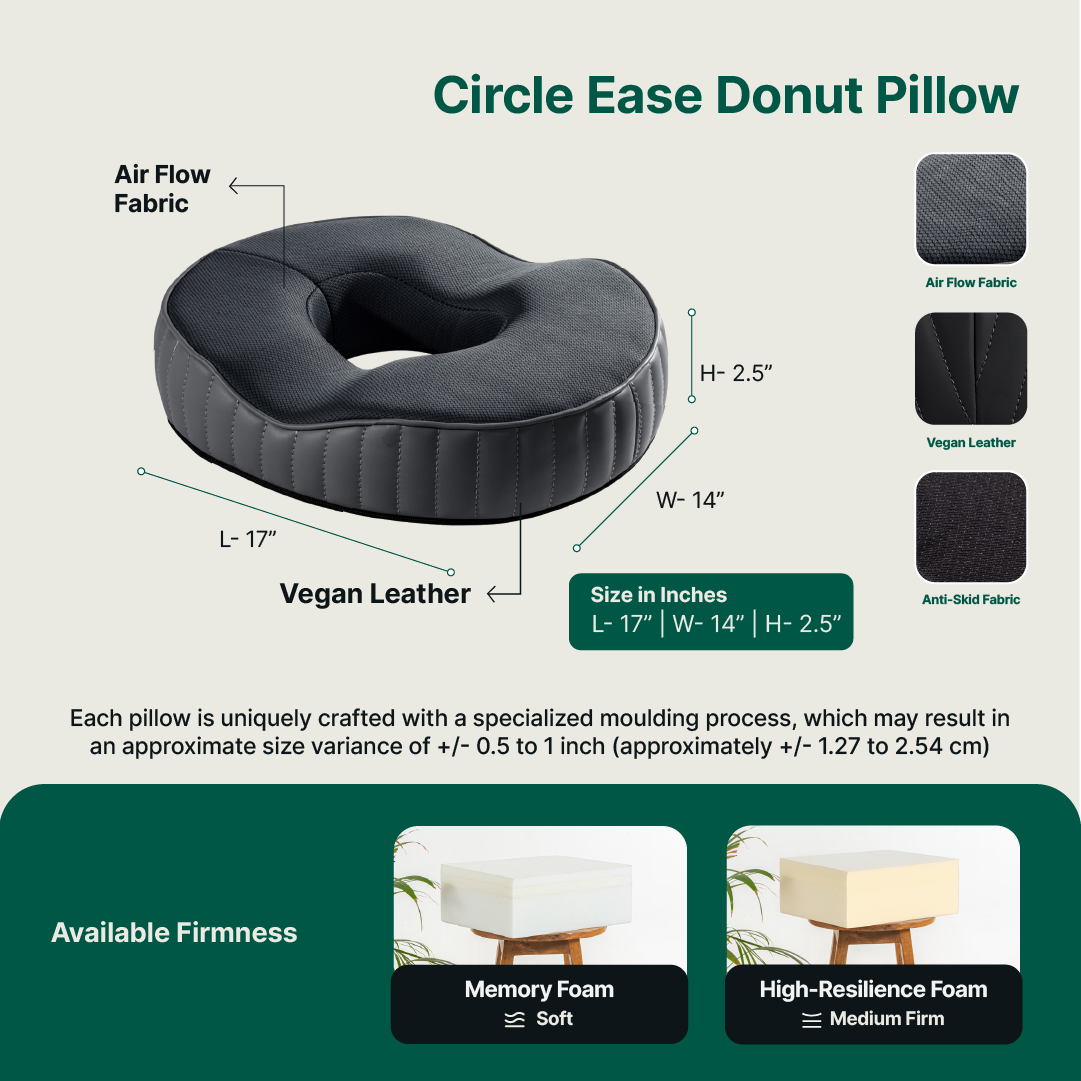 Circle Ease Donut Pillow

Air Flow Fabric

H- 2.5”

W- 14”

L- 17”

Vegan Leather

Size in Inches
L- 17” | W- 14” | H- 2.5”

Air Flow Fabric

Vegan Leather

Anti-Skid Fabric

Each pillow is uniquely crafted with a specialized moulding process, which may result in an approximate size variance of +/- 0.5 to 1 inch (approximately +/- 1.27 to 2.54 cm)

Available Firmness

Memory Foam
Soft

High-Resilience Foam
Medium Firm